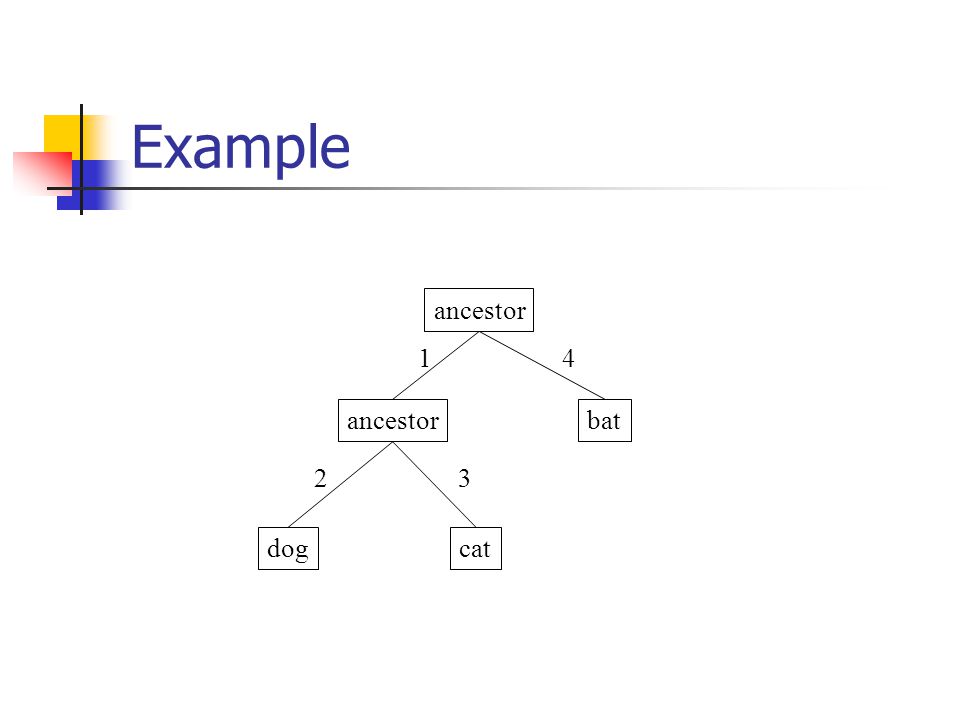 Example

ancestor

1

4

ancestor

bat

2

3

dog

cat